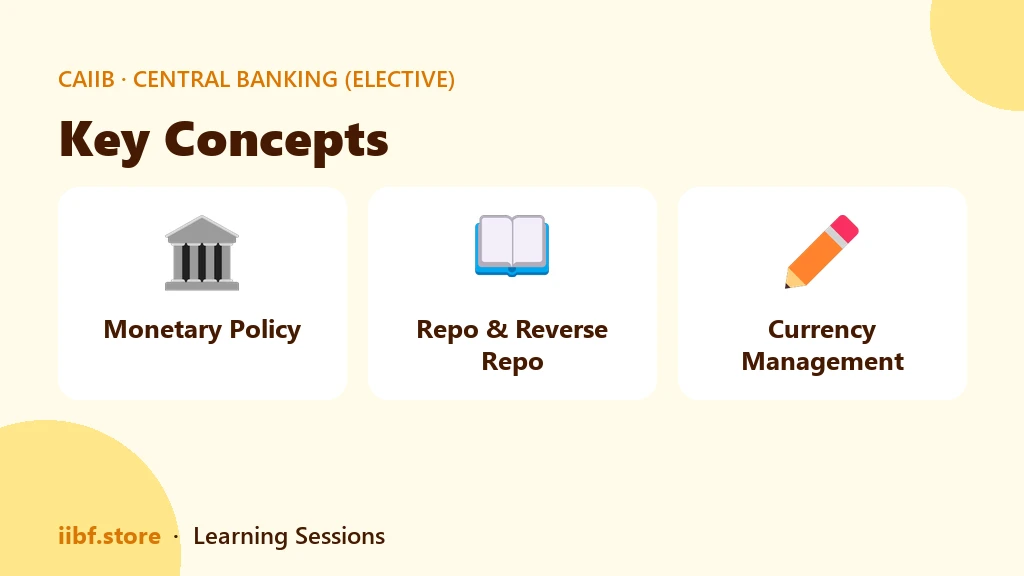 CAIIB · CENTRAL BANKING (ELECTIVE)

Key Concepts

Monetary Policy

Repo & Reverse Repo

Currency Management

iibf.store · Learning Sessions